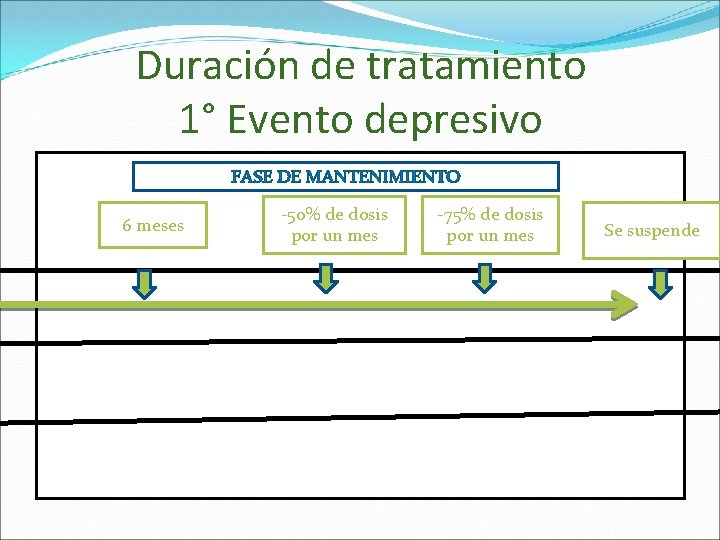 Duración de tratamiento
1° Evento depresivo

FASE DE MANTENIMIENTO

6 meses

-50% de dosis por un mes

-75% de dosis por un mes

Se suspende